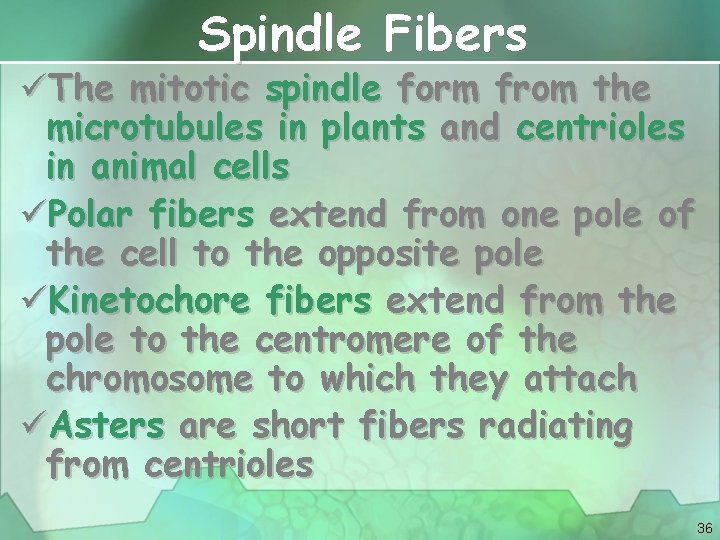 Spindle Fibers

✓The mitotic spindle form from the microtubules in plants and centrioles in animal cells

✓Polar fibers extend from one pole of the cell to the opposite pole

✓Kinetochore fibers extend from the pole to the centromere of the chromosome to which they attach

✓Asters are short fibers radiating from centrioles

36